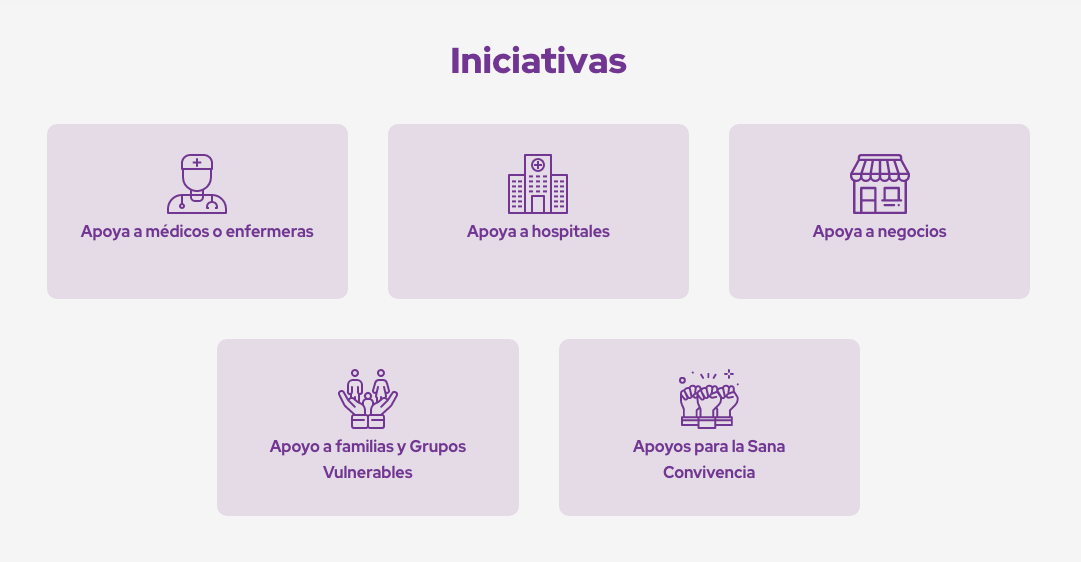 Iniciativas

Apoya a médicos o enfermeras

Apoya a hospitales

Apoya a negocios

Apoyo a familias y Grupos Vulnerables

Apoyos para la Sana Convivencia